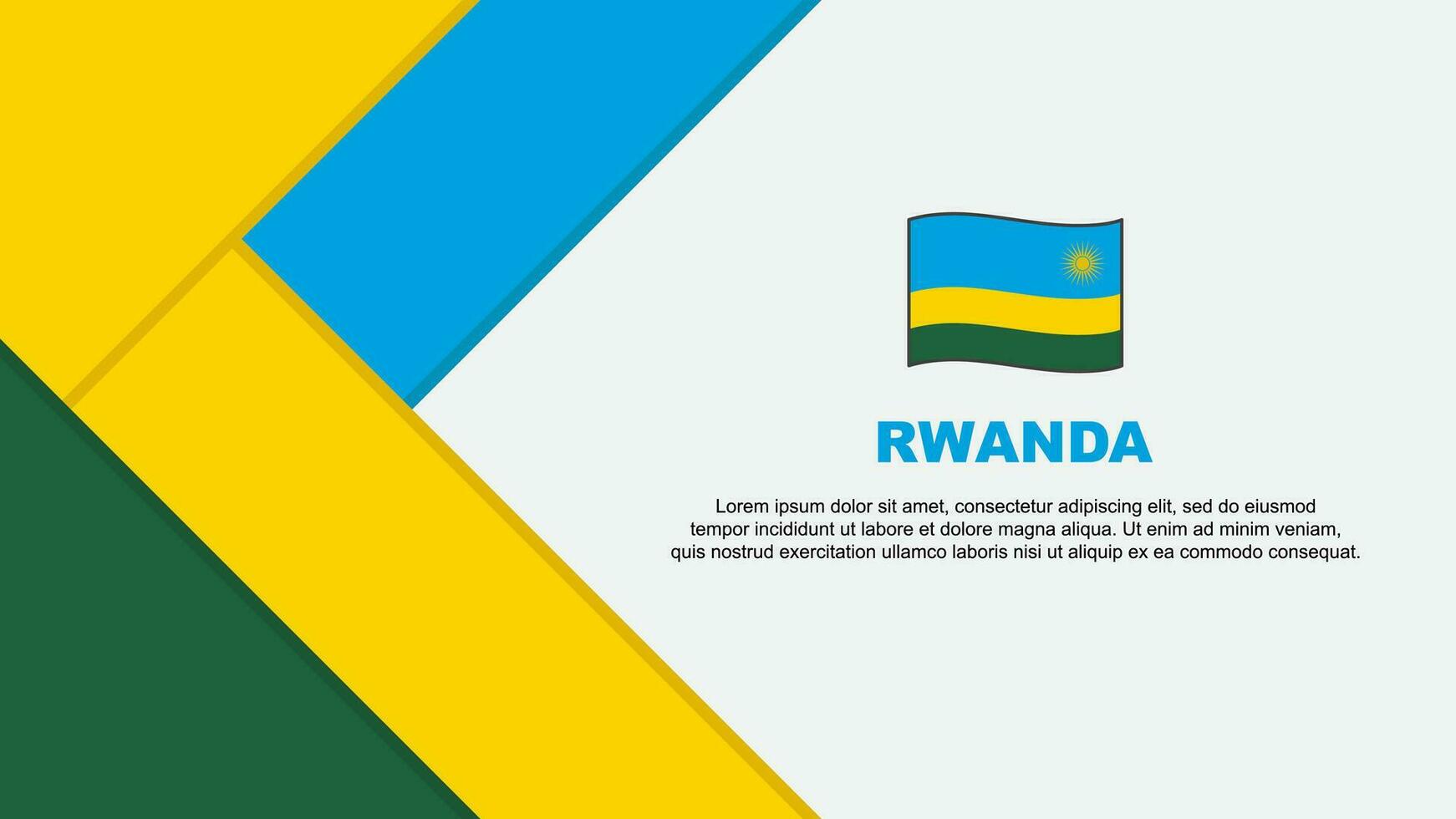 RWANDA

Lorem ipsum dolor sit amet, consectetur adipiscing elit, sed do eiusmod tempor incididunt ut labore et dolore magna aliqua. Ut enim ad minim veniam, quis nostrud exercitation ullamco laboris nisi ut aliquip ex ea commodo consequat.